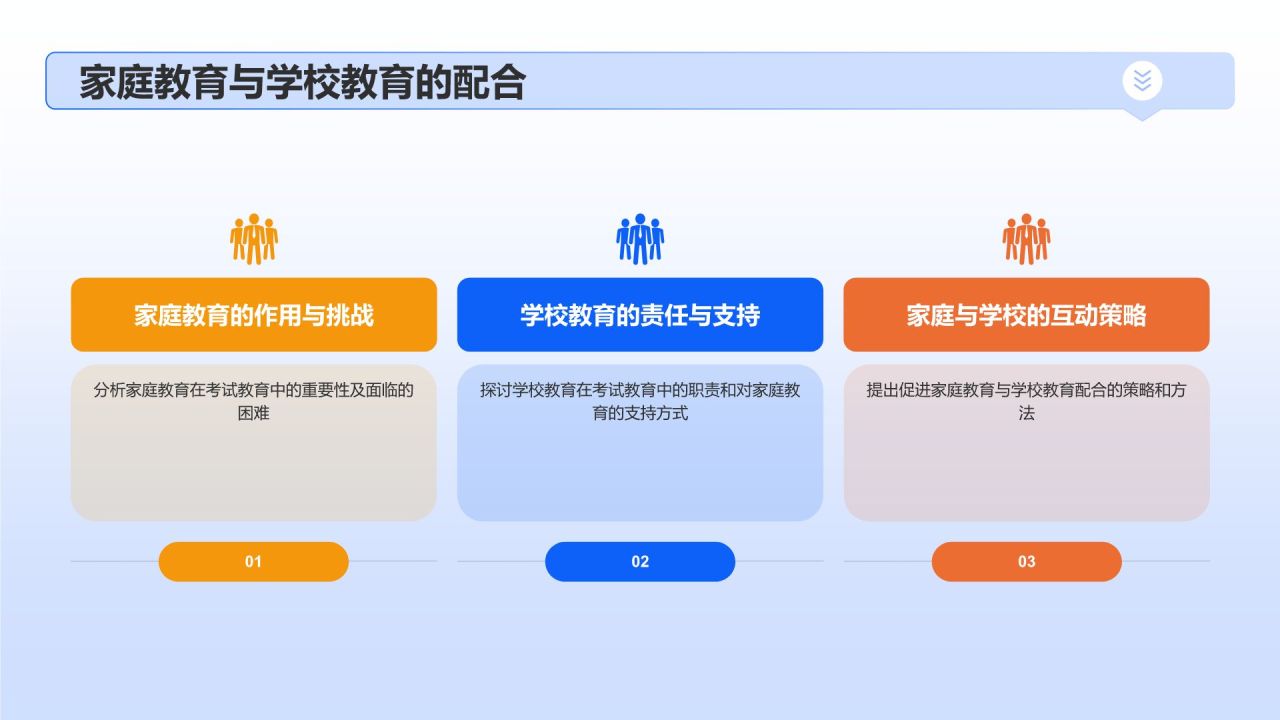 家庭教育与学校教育的配合

家庭教育的作用与挑战

分析家庭教育在考试教育中的重要性及面临的困难

01

学校教育的责任与支持

探讨学校教育在考试教育中的职责和对家庭教育的支持方式

02

家庭与学校的互动策略

提出促进家庭教育与学校教育配合的策略和方法

03